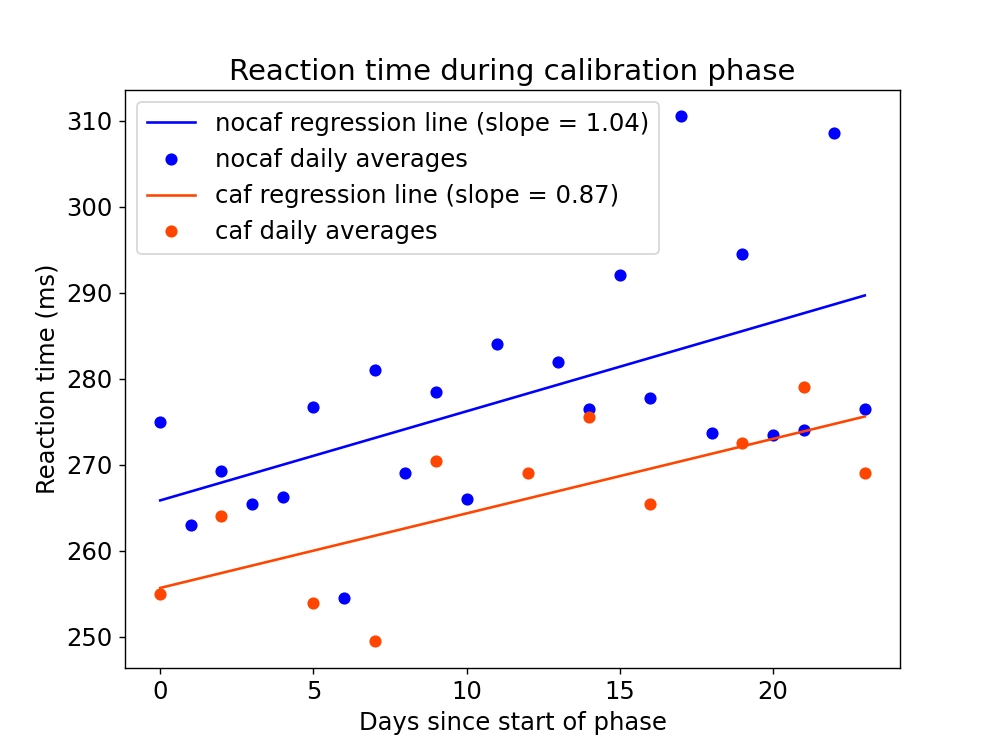 Reaction time during calibration phase

nocaf regression line (slope = 1.04)
nocaf daily averages
caf regression line (slope = 0.87)
caf daily averages

Reaction time (ms)

310
300
290
280
270
260
250

0
5
10
15
20

Days since start of phase